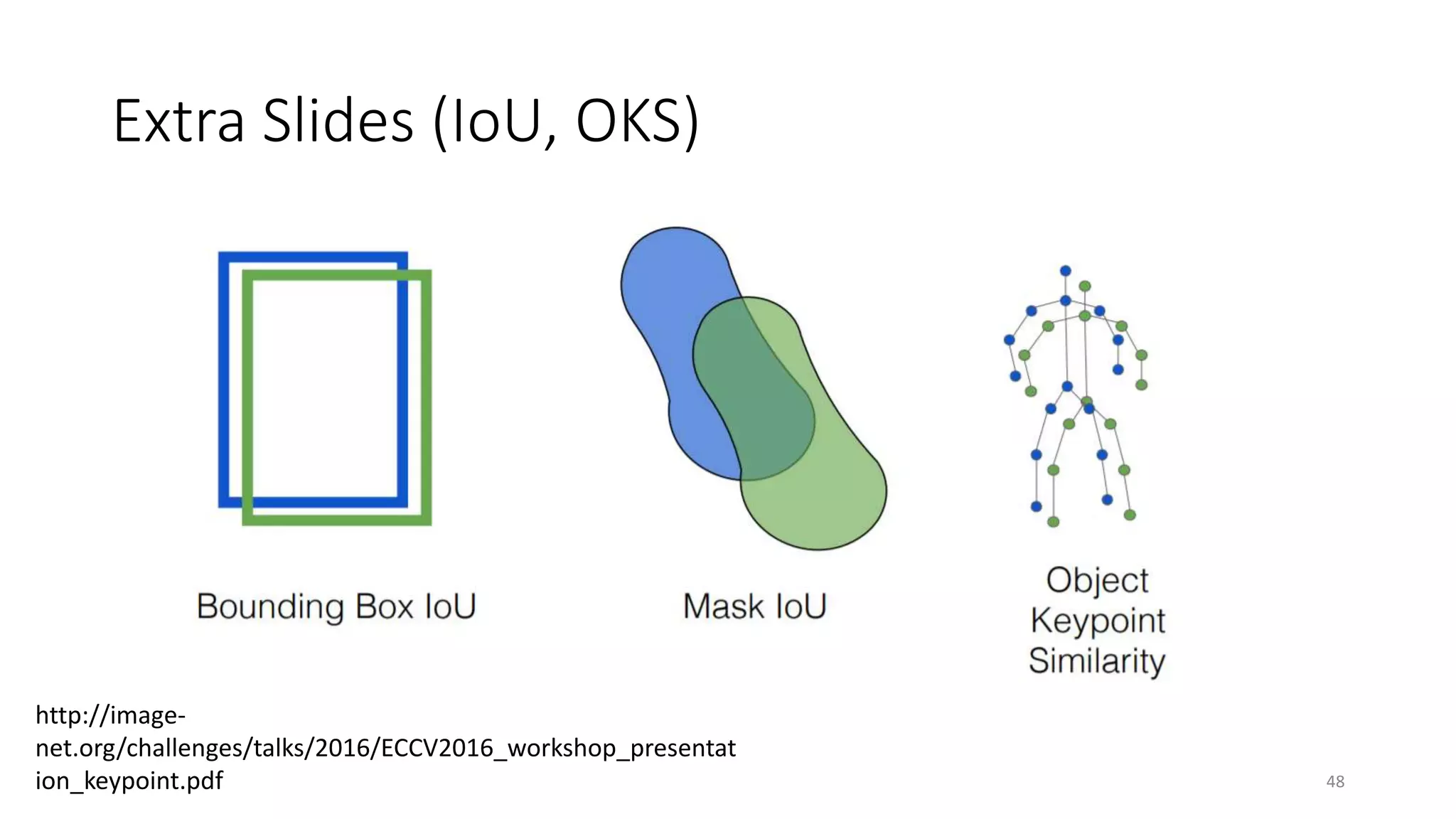 Extra Slides (IoU, OKS)

Bounding Box IoU

Mask IoU

Object Keypoint Similarity

http://image-net.org/challenges/talks/2016/ECCV2016_workshop_presentation_keypoint.pdf

48